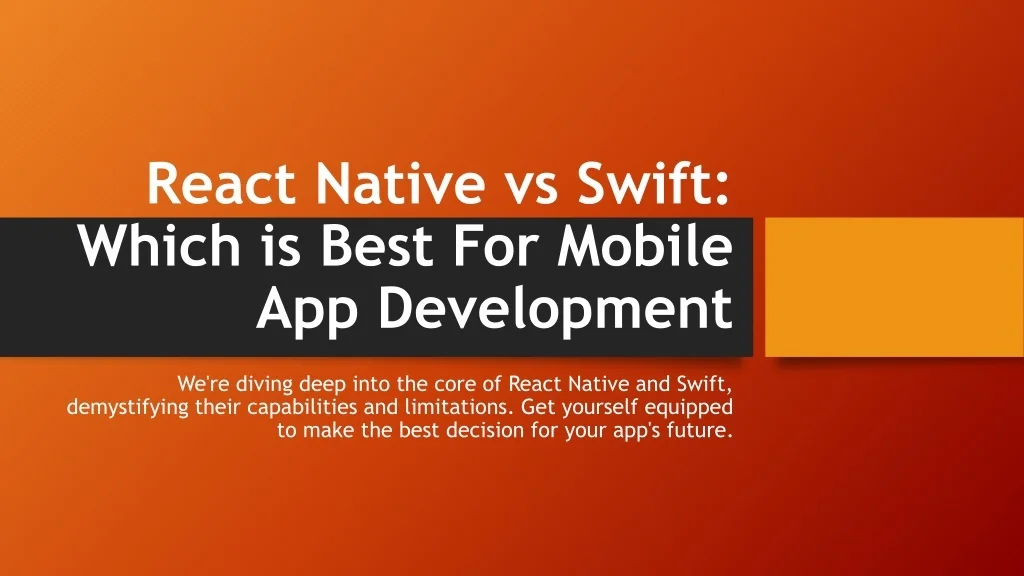 React Native vs Swift: Which is Best For Mobile App Development

We're diving deep into the core of React Native and Swift, demystifying their capabilities and limitations. Get yourself equipped to make the best decision for your app's future.